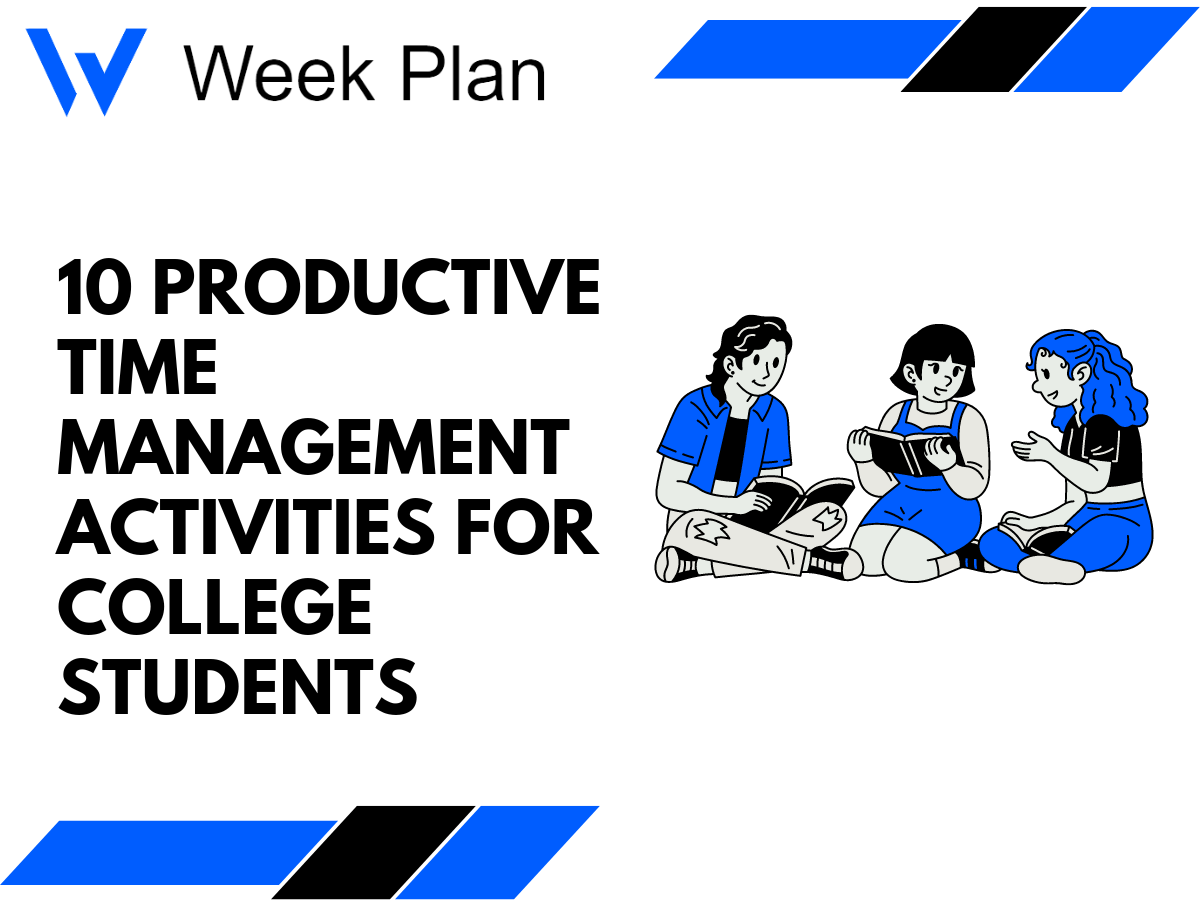 Week Plan

10 PRODUCTIVE TIME MANAGEMENT ACTIVITIES FOR COLLEGE STUDENTS